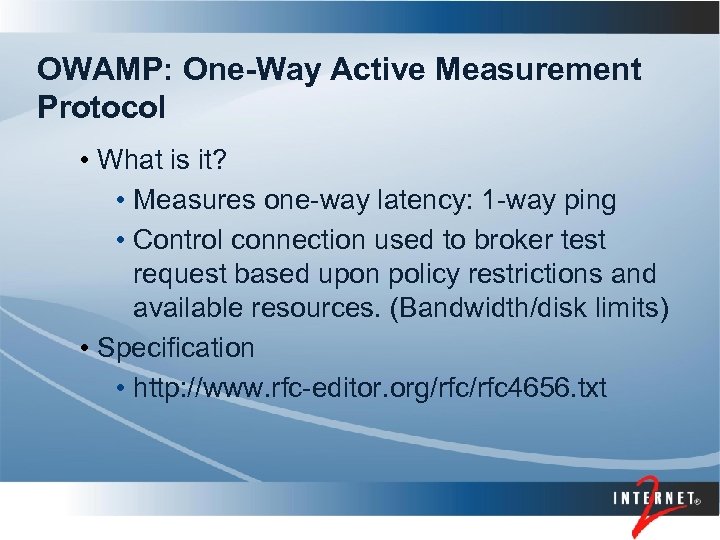 OWAMP: One-Way Active Measurement Protocol

• What is it?
 • Measures one-way latency: 1-way ping
 • Control connection used to broker test request based upon policy restrictions and available resources. (Bandwidth/disk limits)
• Specification
 • http://www.rfc-editor.org/rfc/rfc4656.txt

INTERNET® 2